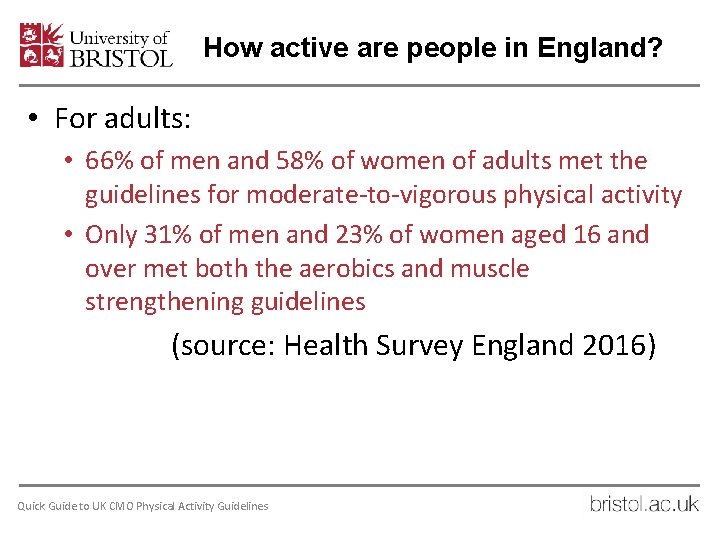 University of BRISTOL

How active are people in England?

• For adults:
  • 66% of men and 58% of women of adults met the guidelines for moderate-to-vigorous physical activity
  • Only 31% of men and 23% of women aged 16 and over met both the aerobics and muscle strengthening guidelines

(source: Health Survey England 2016)

Quick Guide to UK CMO Physical Activity Guidelines

bristol.ac.uk